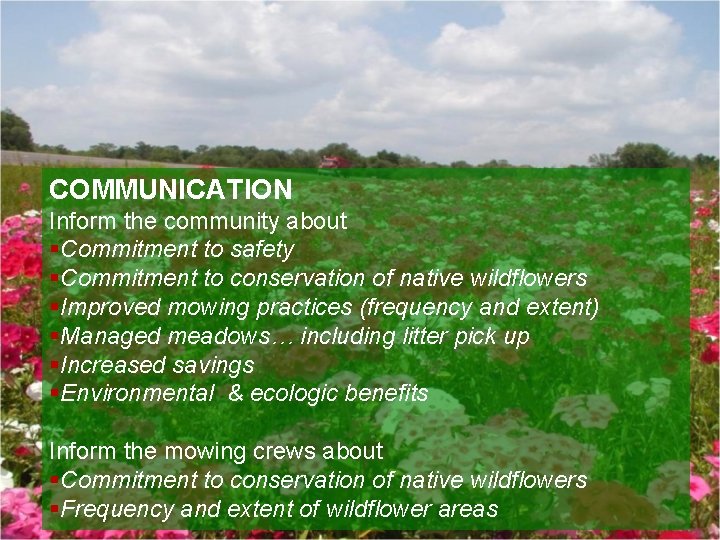 COMMUNICATION
Inform the community about
▪Commitment to safety
▪Commitment to conservation of native wildflowers
▪Improved mowing practices (frequency and extent)
▪Managed meadows… including litter pick up
▪Increased savings
▪Environmental & ecologic benefits

Inform the mowing crews about
▪Commitment to conservation of native wildflowers
▪Frequency and extent of wildflower areas